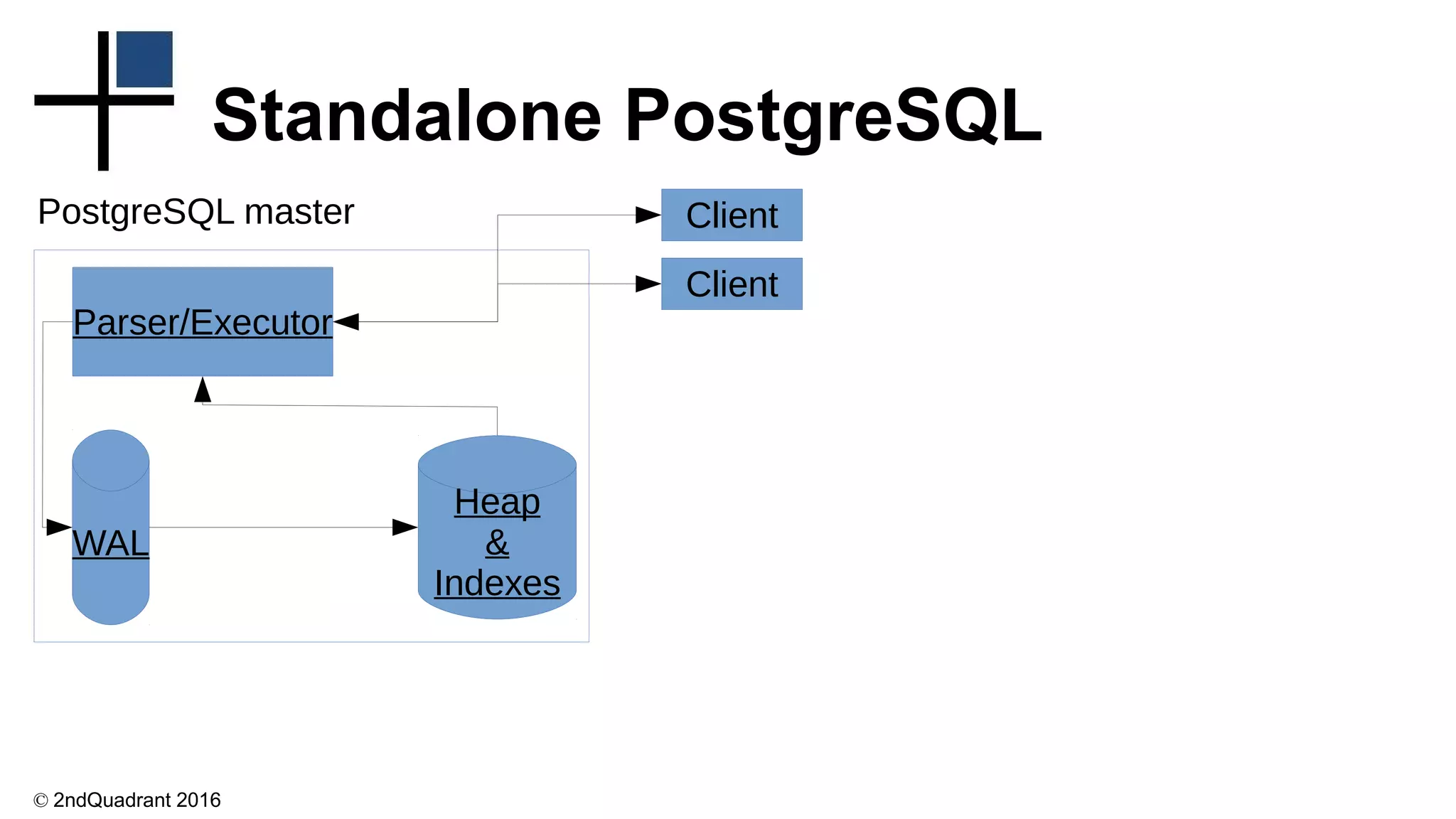 Standalone PostgreSQL

PostgreSQL master

Client

Client

Parser/Executor

WAL

Heap & Indexes

© 2ndQuadrant 2016